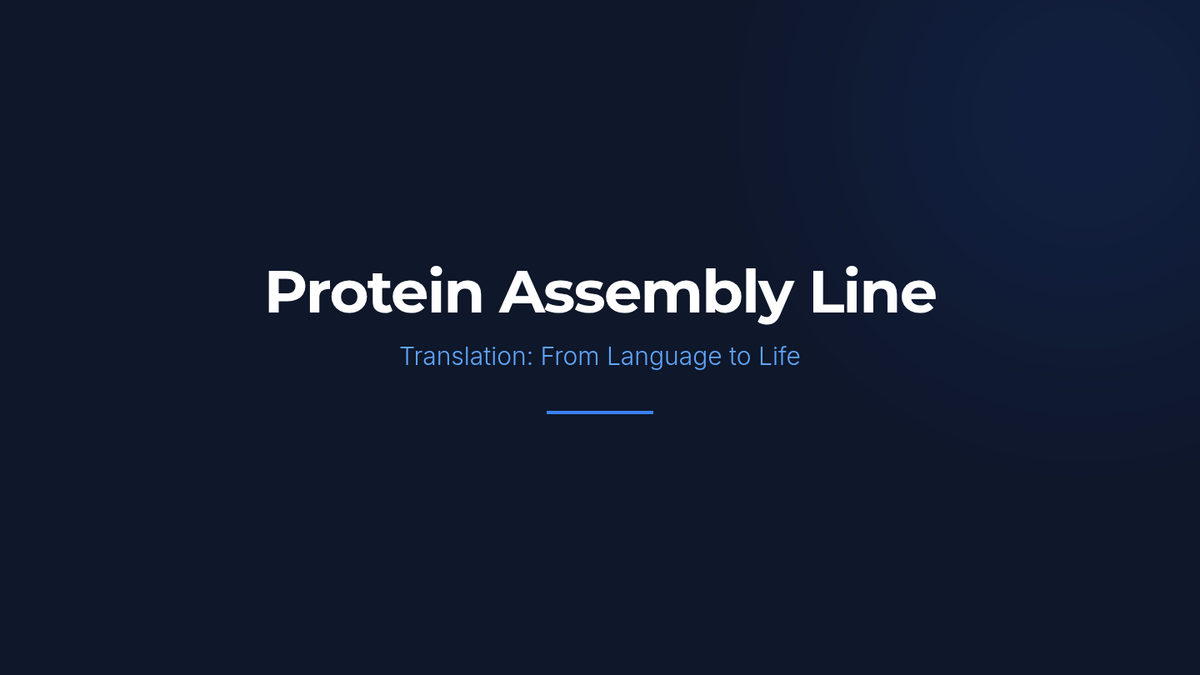 Protein Assembly Line

Translation: From Language to Life